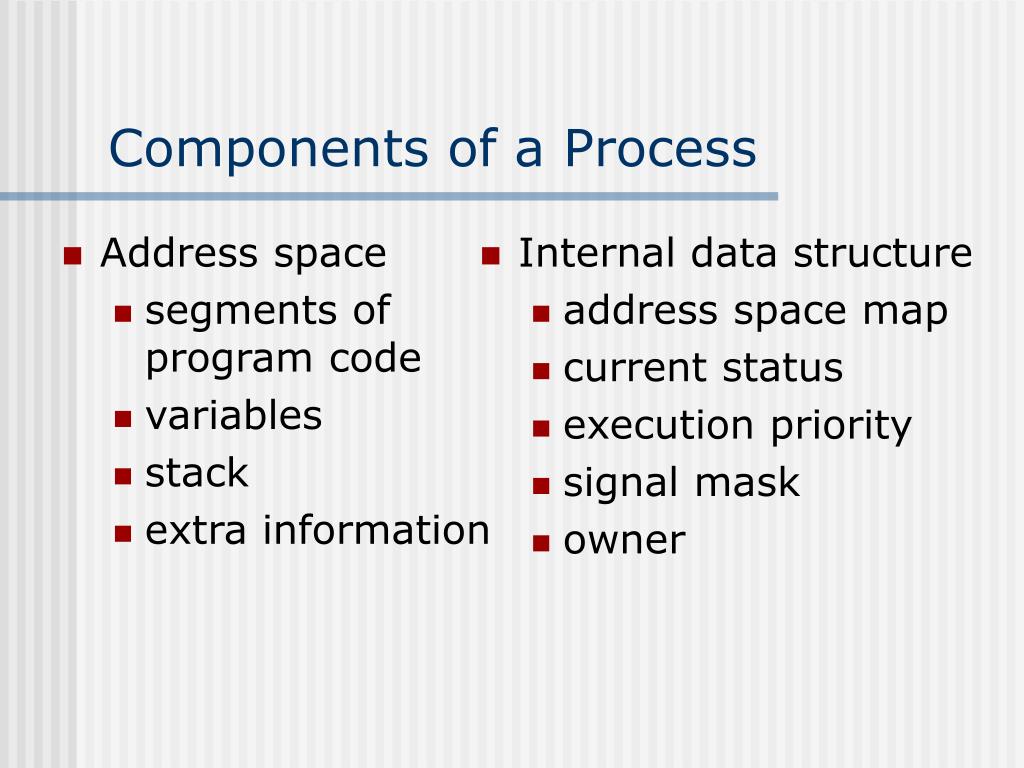 Components of a Process

- Address space
  - segments of program code
  - variables
  - stack
  - extra information

- Internal data structure
  - address space map
  - current status
  - execution priority
  - signal mask
  - owner